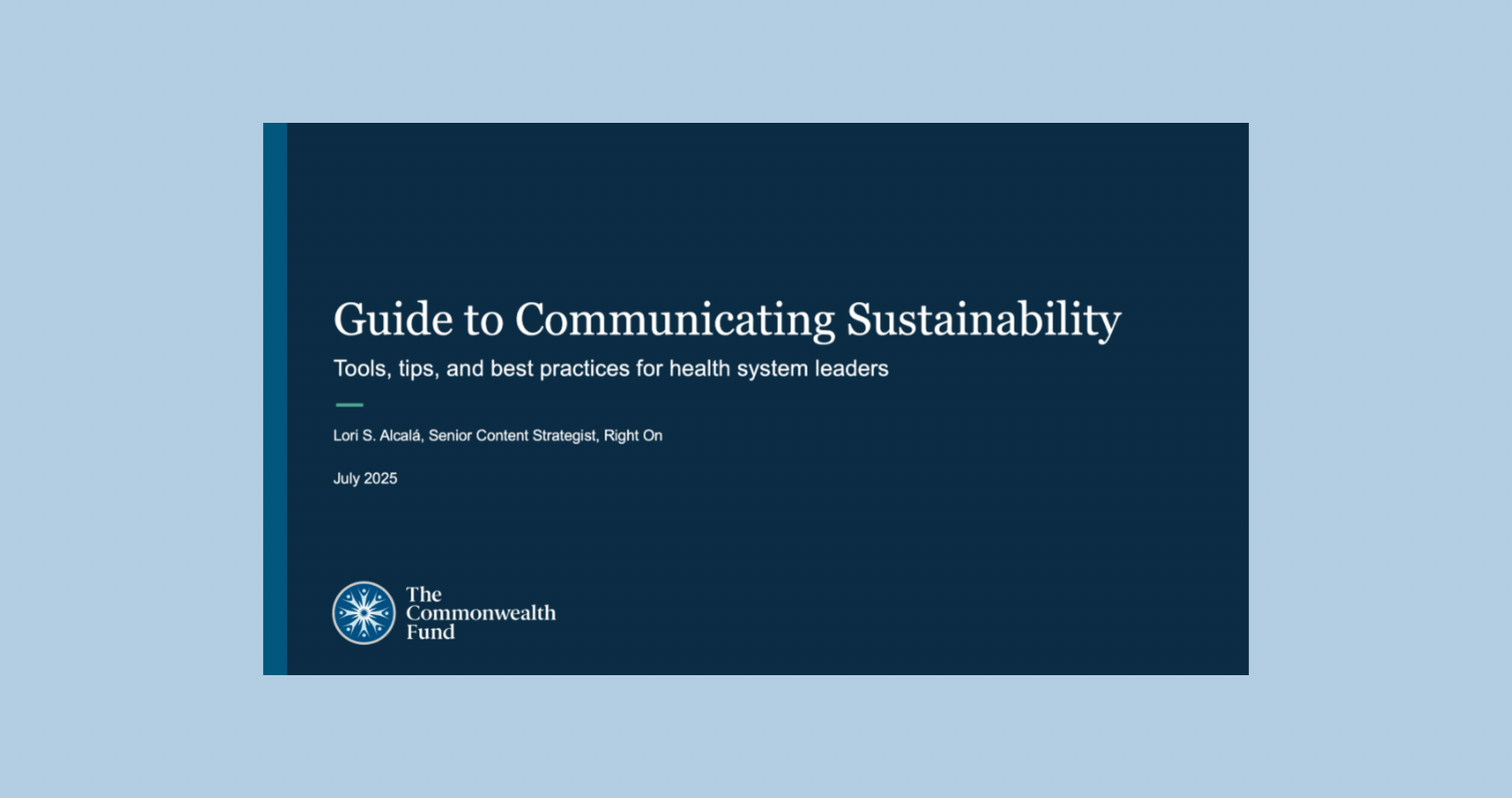 Guide to Communicating Sustainability

Tools, tips, and best practices for health system leaders

Lori S. Alcalá, Senior Content Strategist, Right On

July 2025

The Commonwealth Fund